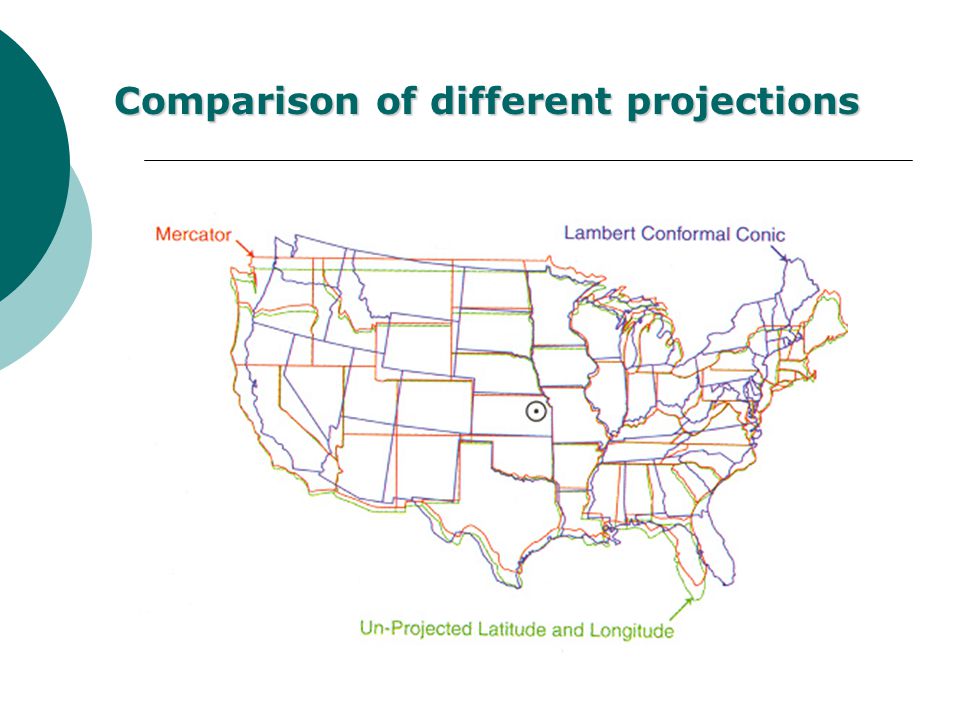 Comparison of different projections

Mercator

Lambert Conformal Conic

Un-Projected Latitude and Longitude